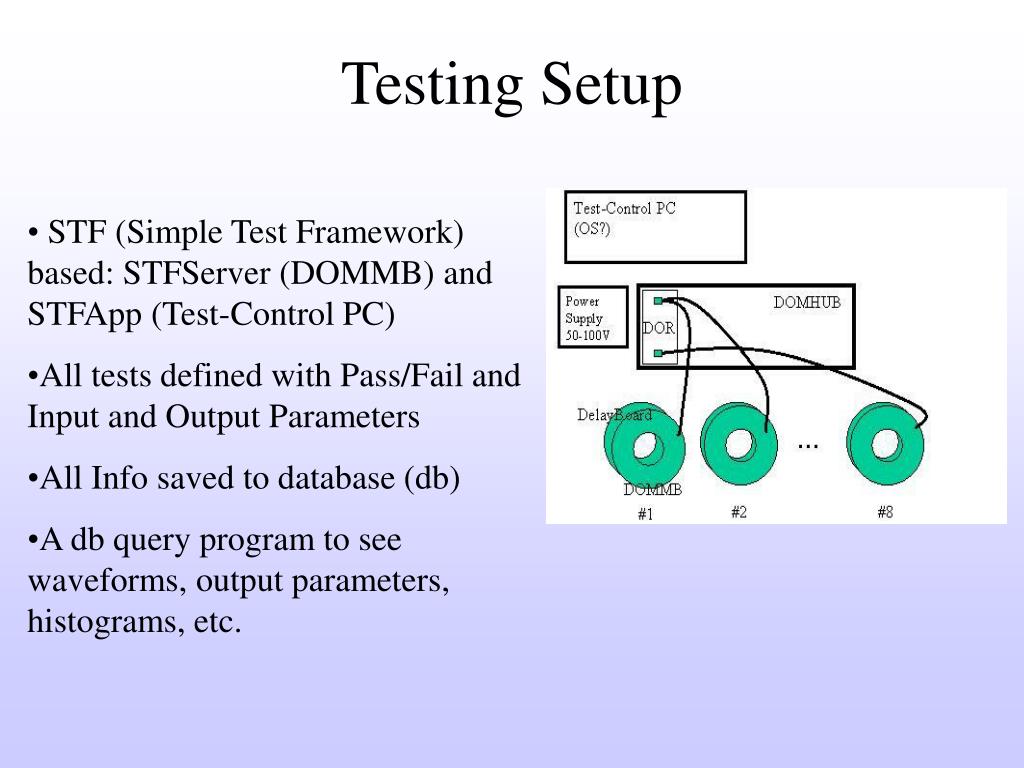 Testing Setup

• STF (Simple Test Framework) based: STFServer (DOMMB) and STFApp (Test-Control PC)

•All tests defined with Pass/Fail and Input and Output Parameters

•All Info saved to database (db)

•A db query program to see waveforms, output parameters, histograms, etc.

Test-Control PC
(OS?)

Power
Supply
50-100V

DOR

DOMHUB

DelayBoard

...

DOMMB

#1

#2

#8